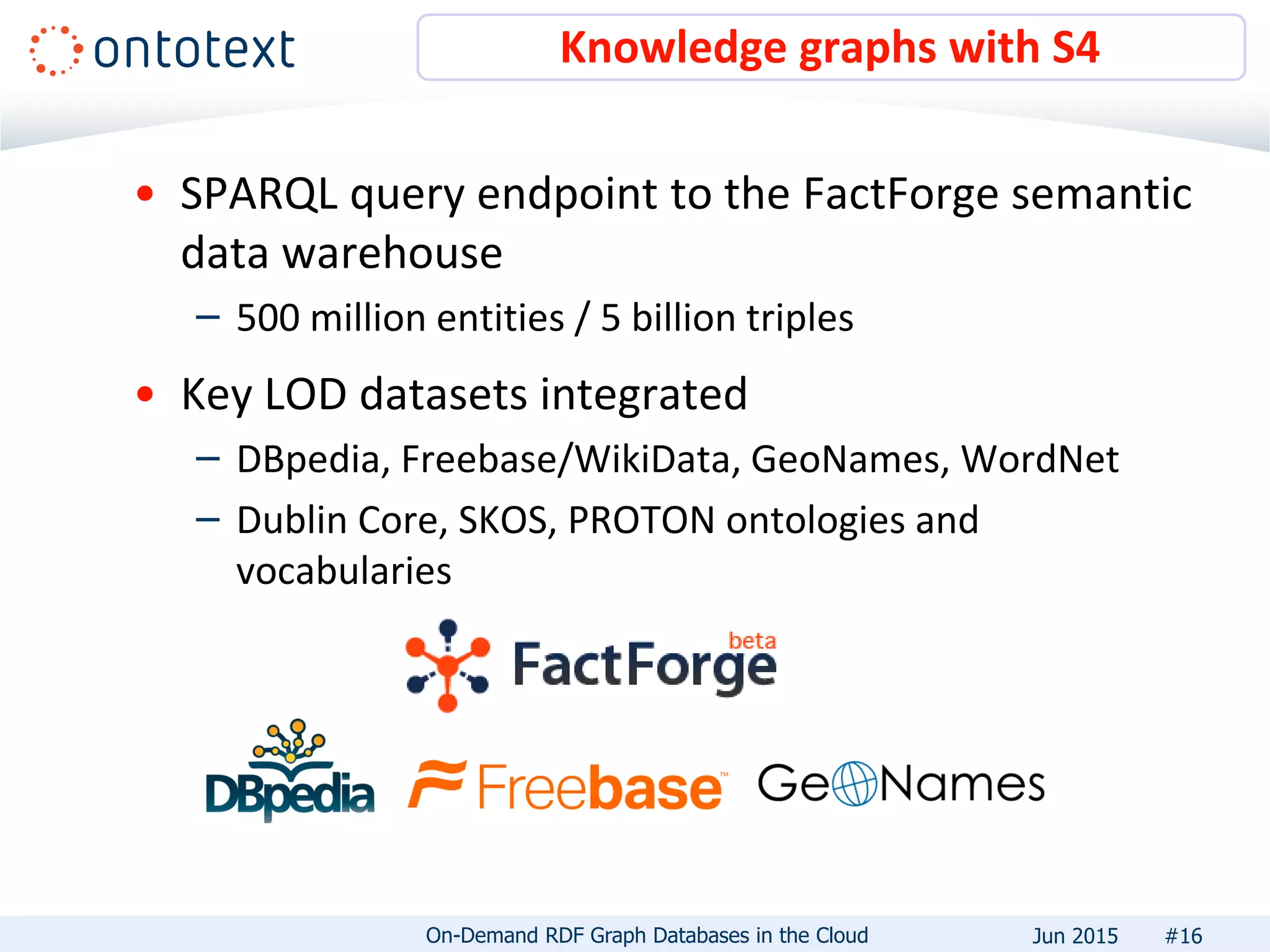 ontotext

Knowledge graphs with S4

• SPARQL query endpoint to the FactForge semantic data warehouse
– 500 million entities / 5 billion triples

• Key LOD datasets integrated
– DBpedia, Freebase/WikiData, GeoNames, WordNet
– Dublin Core, SKOS, PROTON ontologies and vocabularies

FactForge beta

DBpedia Freebase™ GeoNames

On-Demand RDF Graph Databases in the Cloud Jun 2015 #16